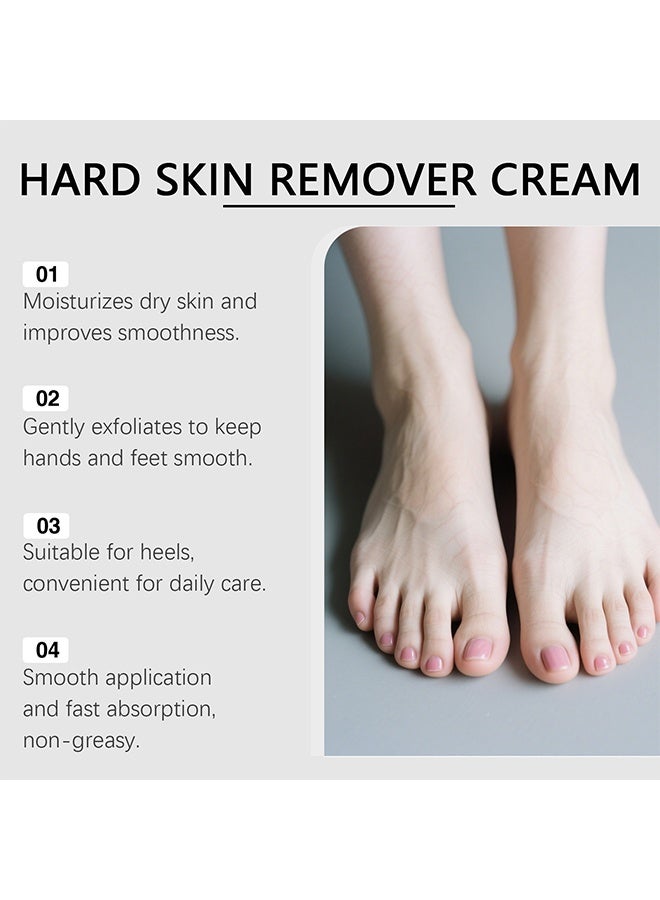 HARD SKIN REMOVER CREAM

01
Moisturizes dry skin and improves smoothness.

02
Gently exfoliates to keep hands and feet smooth.

03
Suitable for heels, convenient for daily care.

04
Smooth application and fast absorption, non-greasy.